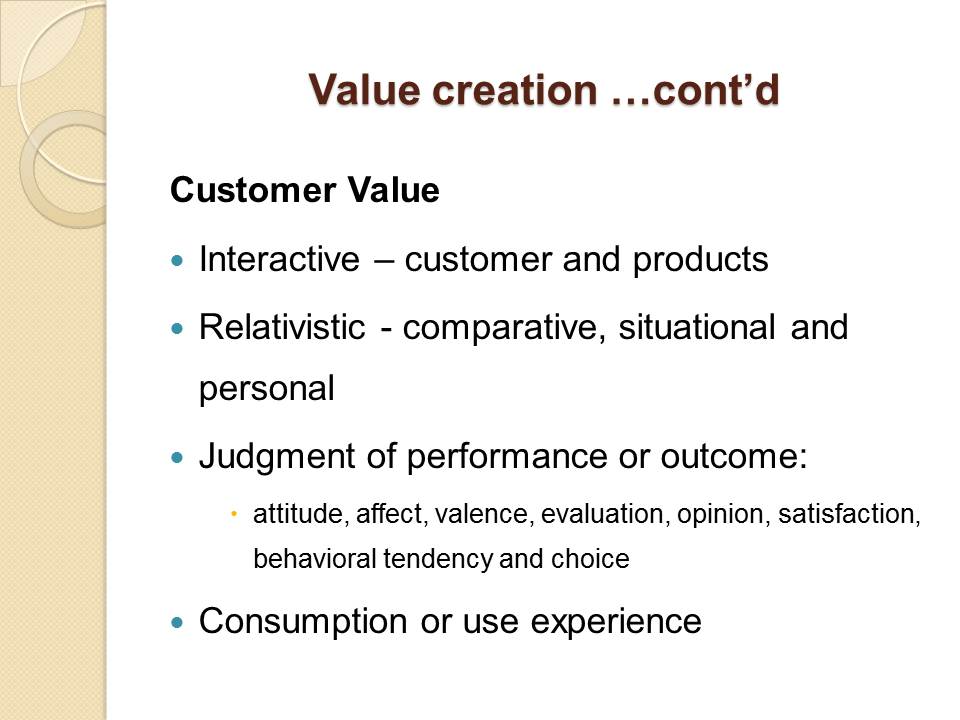 Value creation …cont’d

Customer Value

- Interactive – customer and products
- Relativistic - comparative, situational and personal
- Judgment of performance or outcome:
  - attitude, affect, valence, evaluation, opinion, satisfaction, behavioral tendency and choice
- Consumption or use experience